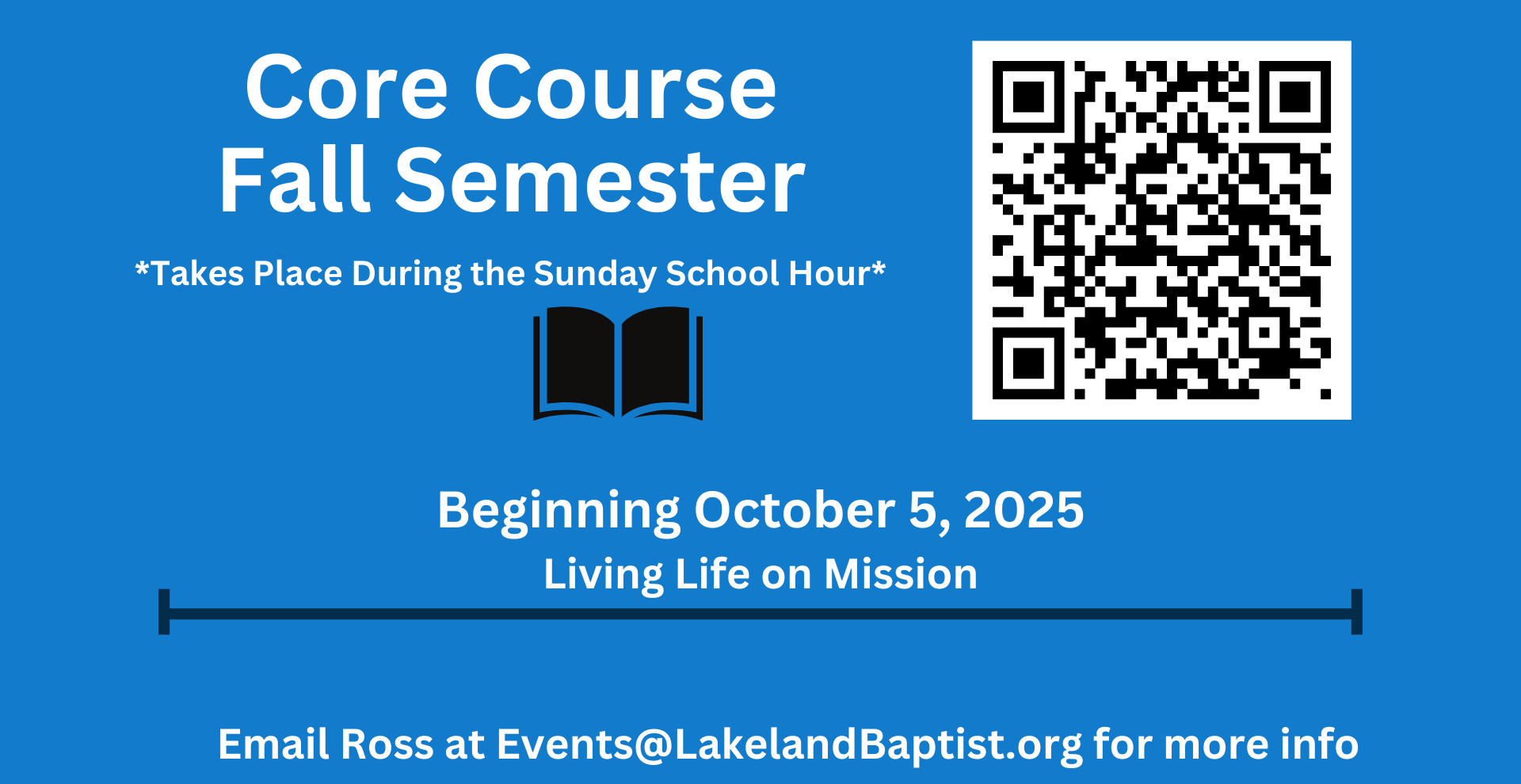 Core Course
Fall Semester

*Takes Place During the Sunday School Hour*

Beginning October 5, 2025

Living Life on Mission

Email Ross at Events@LakelandBaptist.org for more info